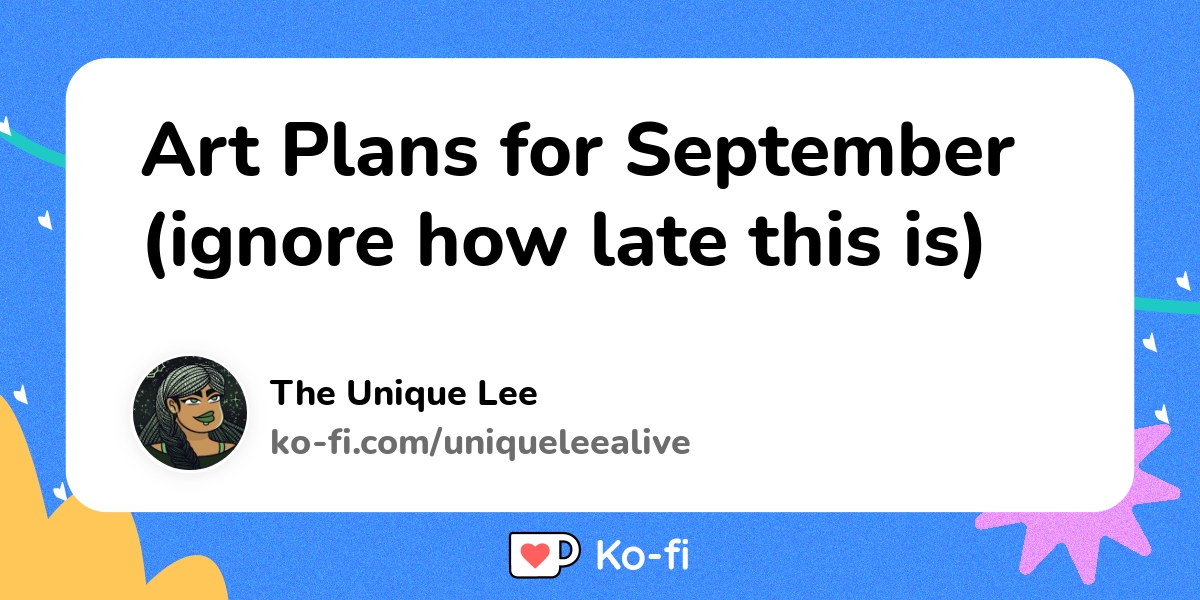 Art Plans for September (ignore how late this is)

The Unique Lee
ko-fi.com/uniqueleealive

Ko-fi